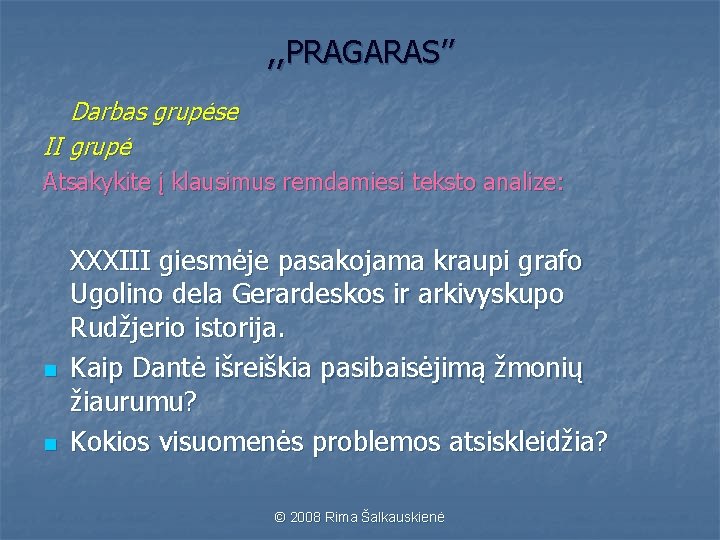 ,,PRAGARAS"

Darbas grupėse

II grupė

Atsakykite į klausimus remdamiesi teksto analize:

XXXIII giesmėje pasakojama kraupi grafo Ugolino dela Gerardeskos ir arkivyskupo Rudžjerio istorija.

- Kaip Dantė išreiškia pasibaisėjimą žmonių žiaurumu?
- Kokios visuomenės problemos atsiskleidžia?

© 2008 Rima Šalkauskienė